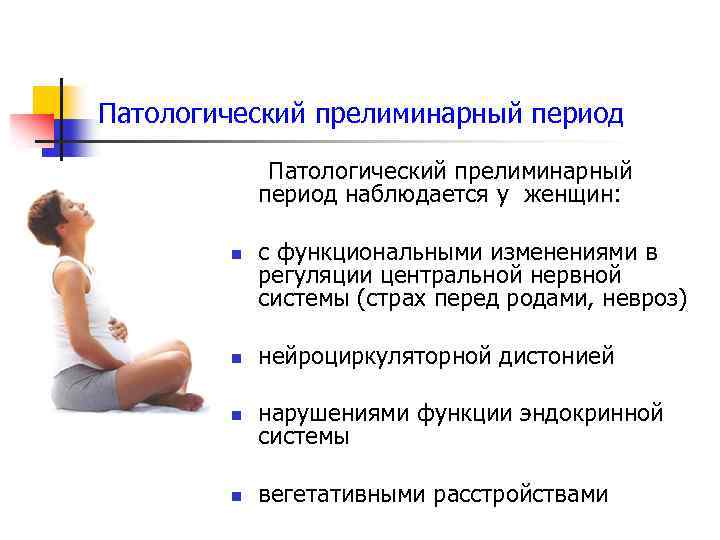 Патологический прелиминарный период

Патологический прелиминарный период наблюдается у женщин:

- с функциональными изменениями в регуляции центральной нервной системы (страх перед родами, невроз)
- нейроциркуляторной дистонией
- нарушениями функции эндокринной системы
- вегетативными расстройствами